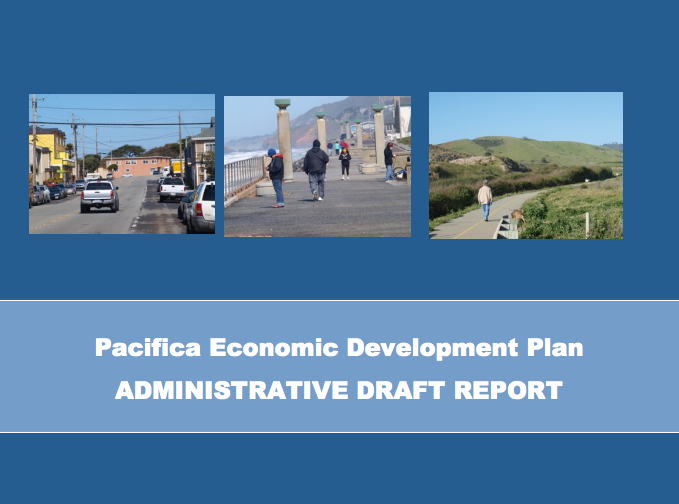 Pacifica Economic Development Plan

ADMINISTRATIVE DRAFT REPORT